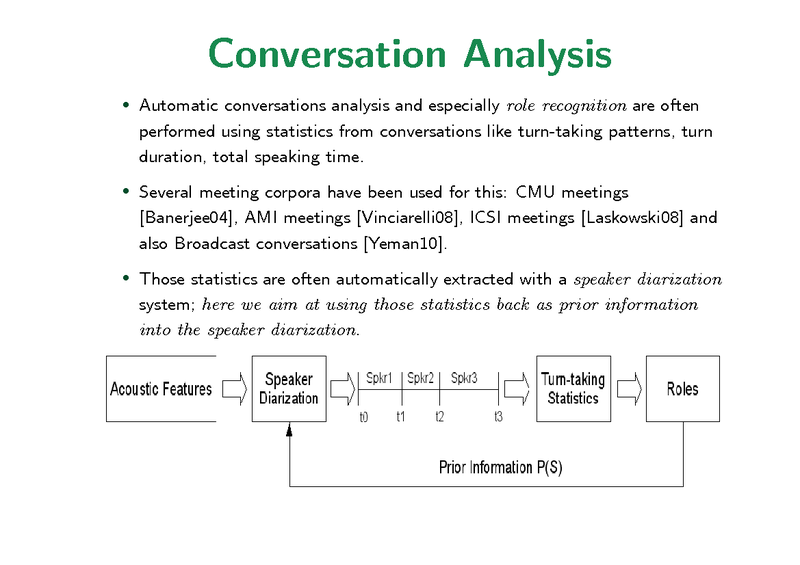 Conversation Analysis

• Automatic conversations analysis and especially role recognition are often performed using statistics from conversations like turn-taking patterns, turn duration, total speaking time.

• Several meeting corpora have been used for this: CMU meetings [Banerjee04], AMI meetings [Vinciarelli08], ICSI meetings [Laskowski08] and also Broadcast conversations [Yeman10].

• Those statistics are often automatically extracted with a speaker diarization system; here we aim at using those statistics back as prior information into the speaker diarization.

Acoustic Features

Speaker Diarization

Spkr1 Spkr2 Spkr3

t0 t1 t2 t3

Turn-taking Statistics

Roles

Prior Information P(S)